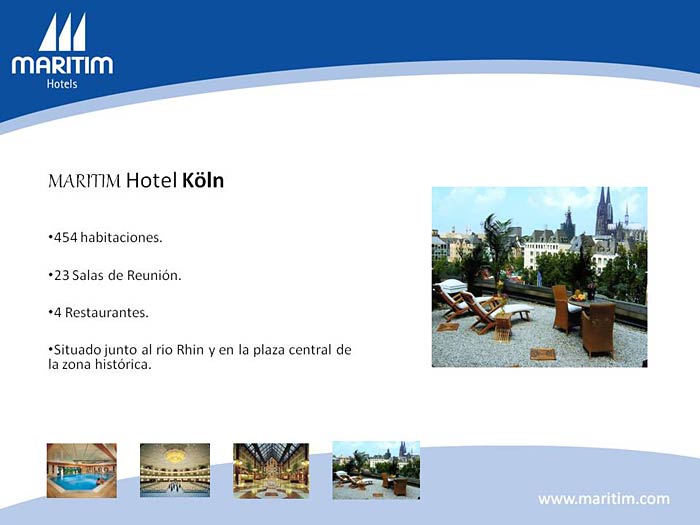 MARITIM
Hotels

MARITIM Hotel Köln

•454 habitaciones.

•23 Salas de Reunión.

•4 Restaurantes.

•Situado junto al rio Rhin y en la plaza central de la zona histórica.

www.maritim.com